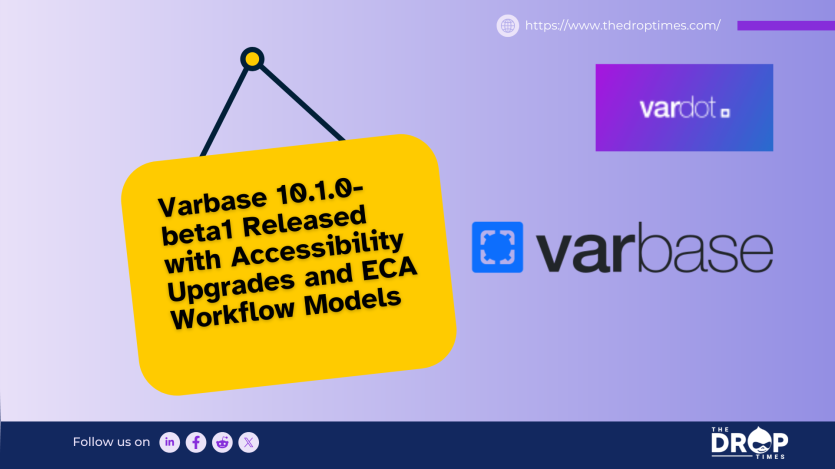 https://www.thedroptimes.com/

vardot

Varbase 10.1.0-beta1 Released with Accessibility Upgrades and ECA Workflow Models

varbase

Follow us on

THE DROP TIMES